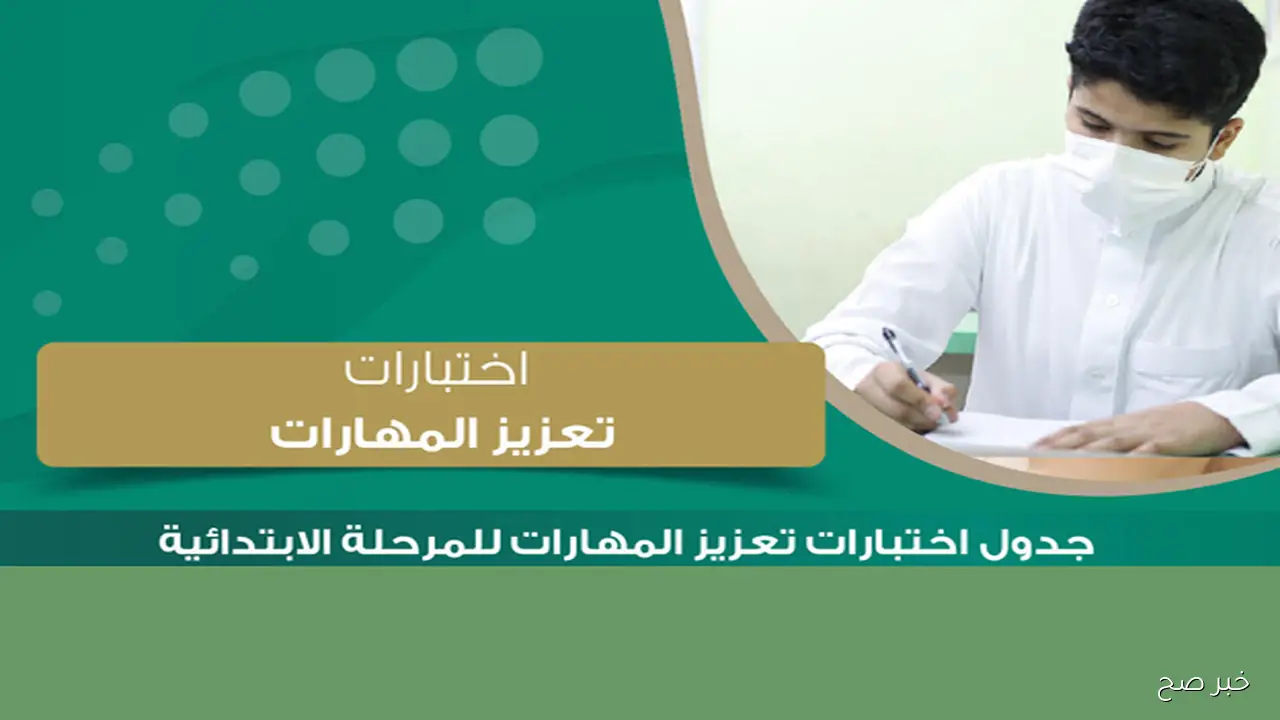 اختبارات
تعزيز المهارات

جدول اختبارات تعزيز المهارات للمرحلة الابتدائية

خبر صح